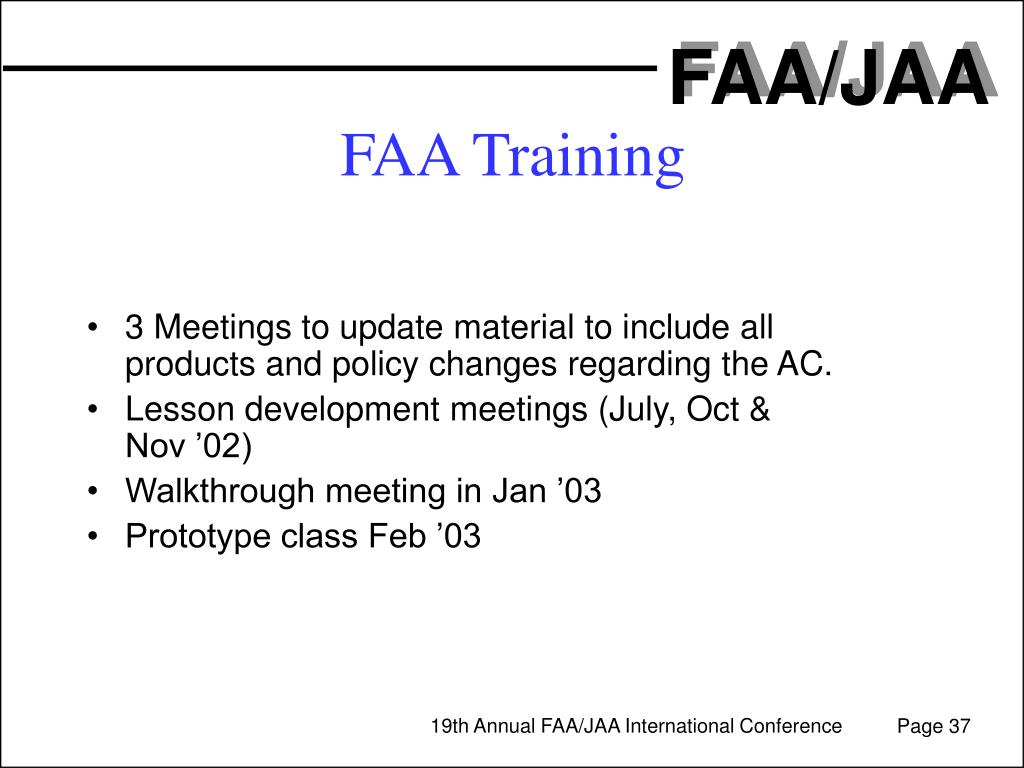 FAA/JAA

FAA Training

• 3 Meetings to update material to include all products and policy changes regarding the AC.
• Lesson development meetings (July, Oct & Nov ’02)
• Walkthrough meeting in Jan ’03
• Prototype class Feb ’03

19th Annual FAA/JAA International Conference Page 37